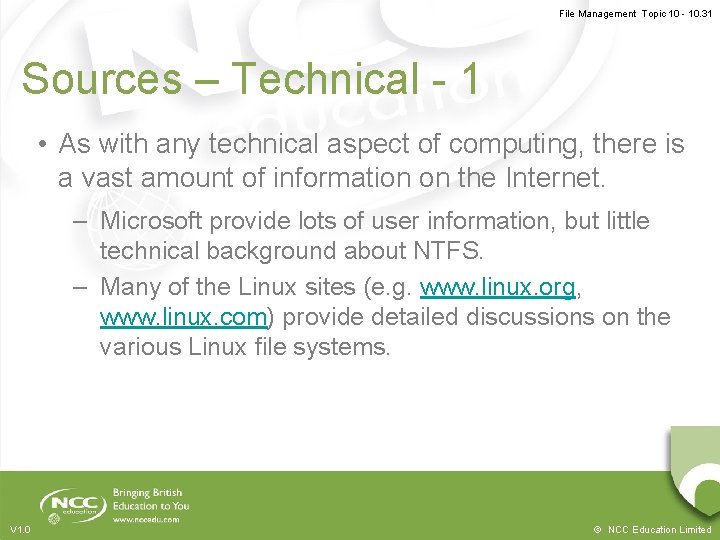 File Management Topic 10 - 10.31

Sources – Technical - 1

• As with any technical aspect of computing, there is a vast amount of information on the Internet.

– Microsoft provide lots of user information, but little technical background about NTFS.

– Many of the Linux sites (e.g. www.linux.org, www.linux.com) provide detailed discussions on the various Linux file systems.

NCC education

Bringing British Education to You

www.nccedu.com

V1.0

© NCC Education Limited